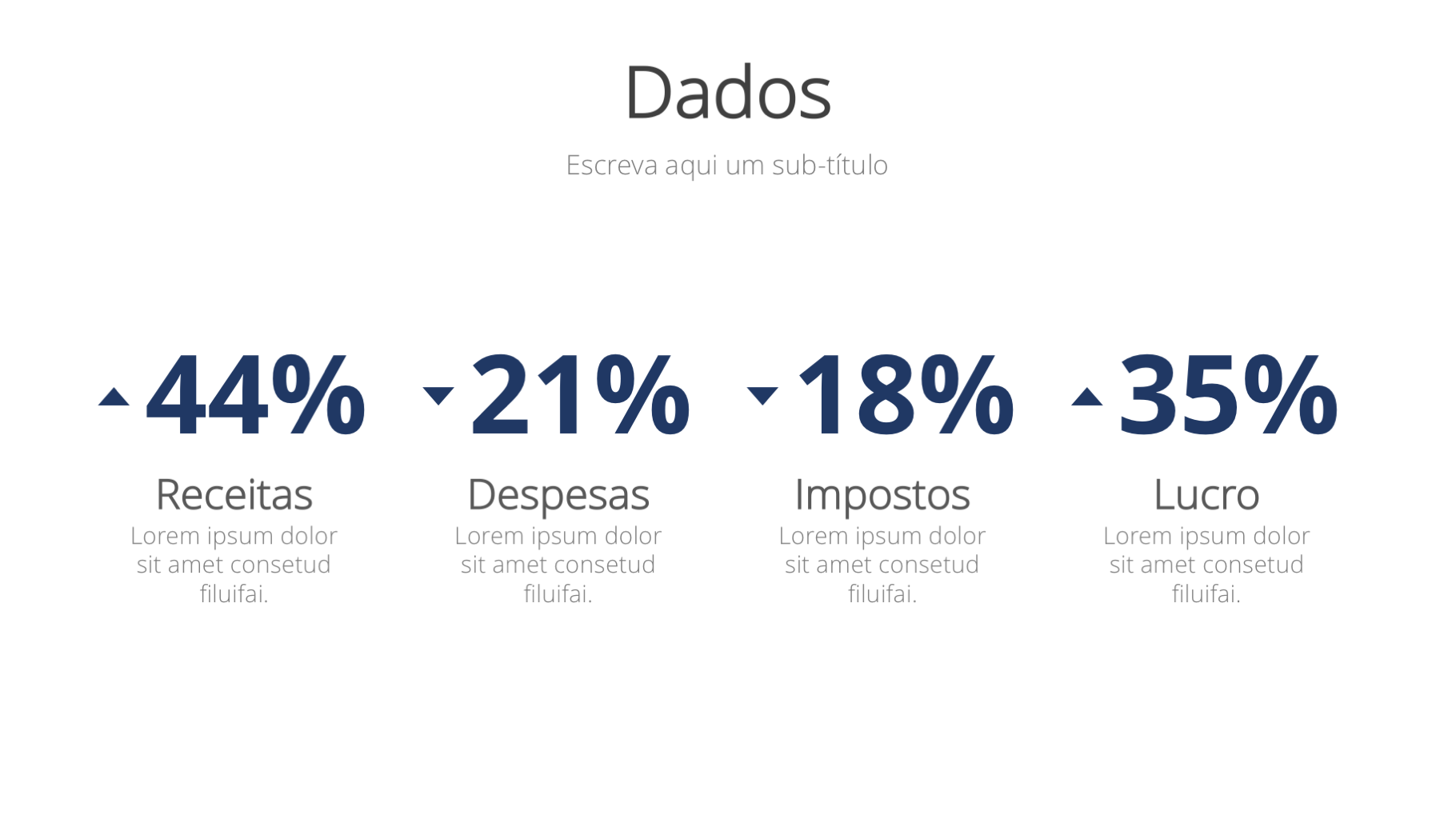 Dados

Escreva aqui um sub-título

44%

Receitas

Lorem ipsum dolor sit amet consetud filuifai.

21%

Despesas

Lorem ipsum dolor sit amet consetud filuifai.

18%

Impostos

Lorem ipsum dolor sit amet consetud filuifai.

35%

Lucro

Lorem ipsum dolor sit amet consetud filuifai.